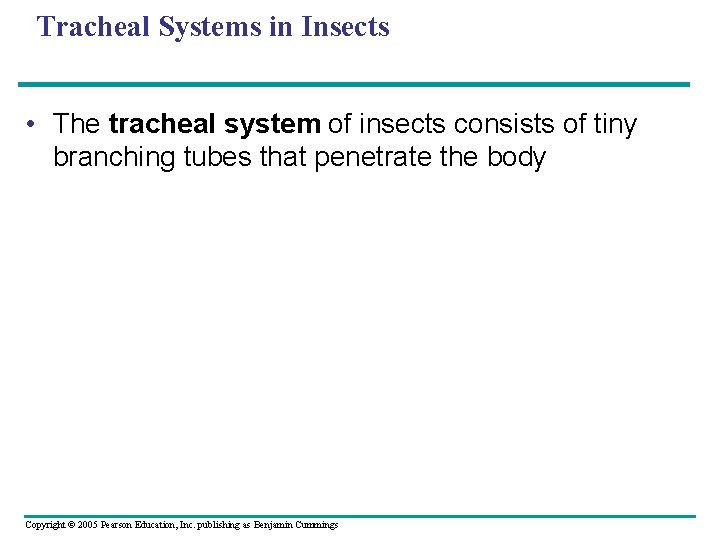 Tracheal Systems in Insects

• The tracheal system of insects consists of tiny branching tubes that penetrate the body

Copyright © 2005 Pearson Education, Inc. publishing as Benjamin Cummings